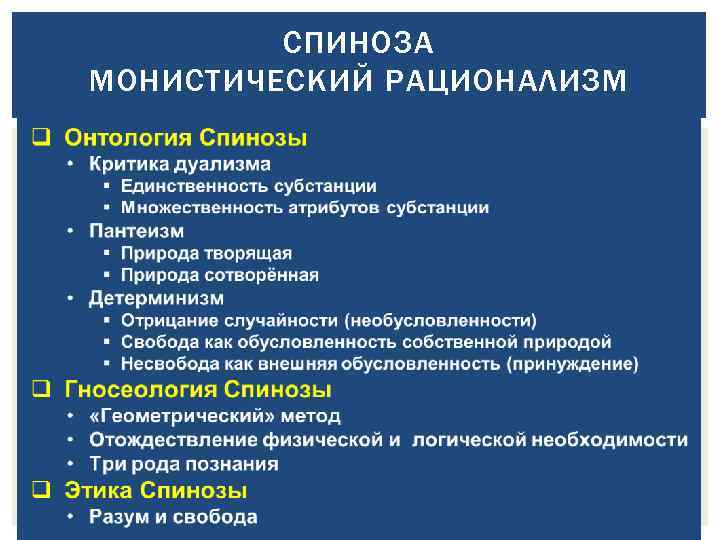 СПИНОЗА
МОНИСТИЧЕСКИЙ РАЦИОНАЛИЗМ

❑ Онтология Спинозы
• Критика дуализма
▪ Единственность субстанции
▪ Множественность атрибутов субстанции
• Пантеизм
▪ Природа творящая
▪ Природа сотворённая
• Детерминизм
▪ Отрицание случайности (необусловленности)
▪ Свобода как обусловленность собственной природой
▪ Несвобода как внешняя обусловленность (принуждение)
❑ Гносеология Спинозы
• «Геометрический» метод
• Отождествление физической и логической необходимости
• Три рода познания
❑ Этика Спинозы
• Разум и свобода